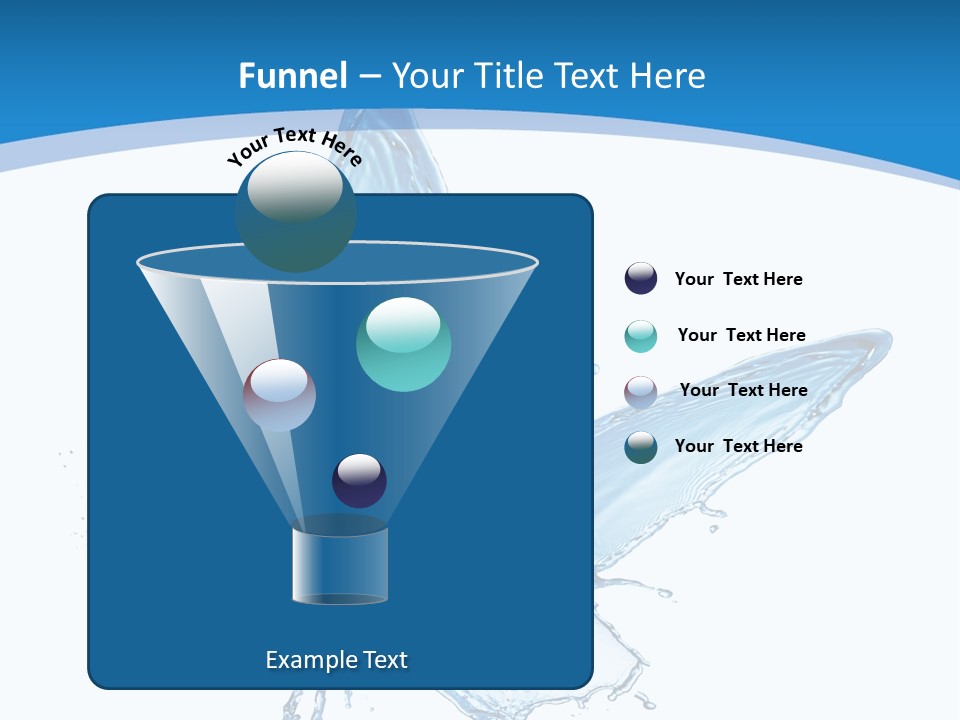 Funnel – Your Title Text Here

Your Text Here

Your Text Here

Your Text Here

Your Text Here

Your Text Here

Example Text